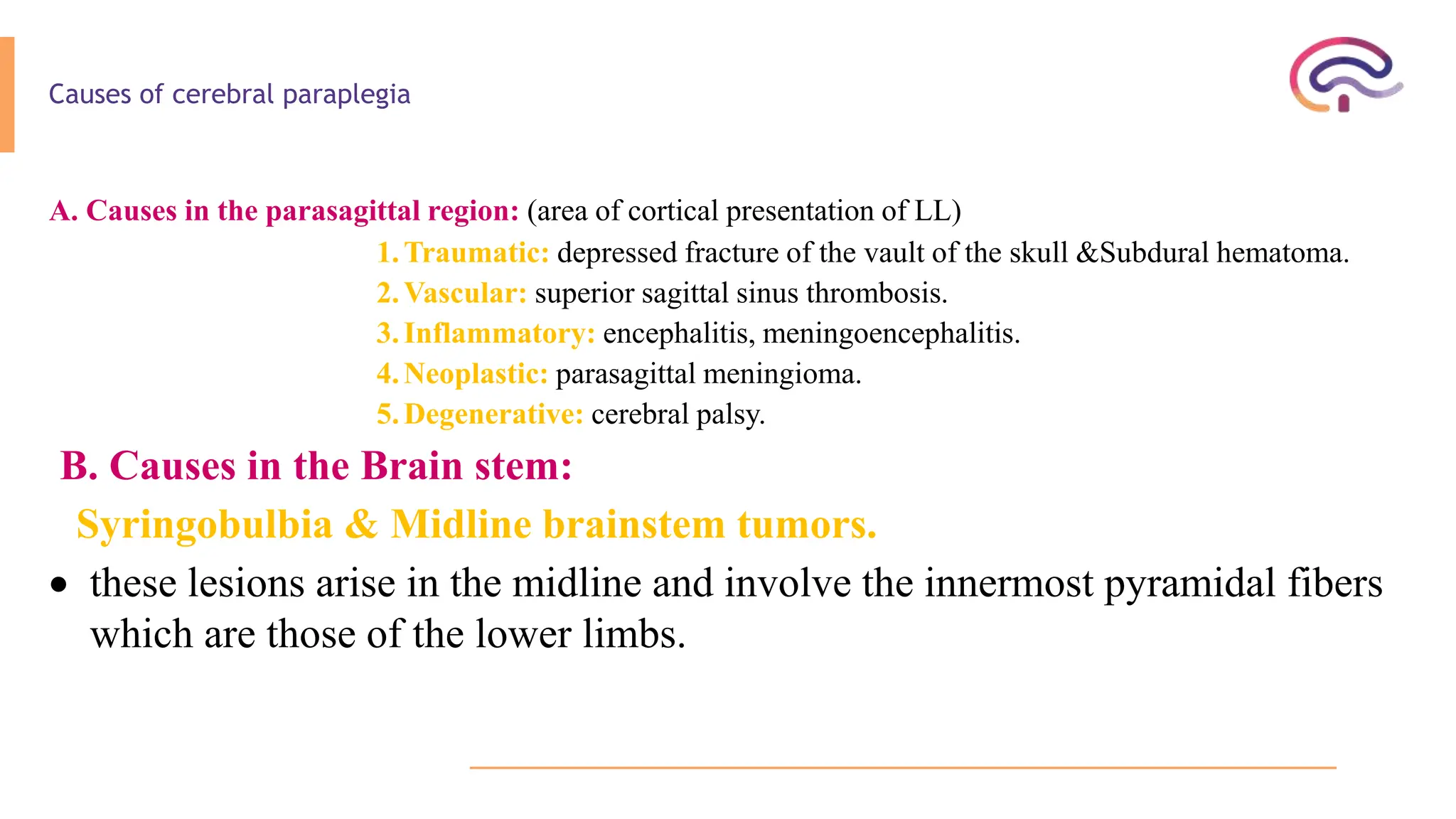 Causes of cerebral paraplegia

A. Causes in the parasagittal region: (area of cortical presentation of LL)

1. Traumatic: depressed fracture of the vault of the skull &Subdural hematoma.
2. Vascular: superior sagittal sinus thrombosis.
3. Inflammatory: encephalitis, meningoencephalitis.
4. Neoplastic: parasagittal meningioma.
5. Degenerative: cerebral palsy.

B. Causes in the Brain stem:

Syringobulbia & Midline brainstem tumors.

• these lesions arise in the midline and involve the innermost pyramidal fibers which are those of the lower limbs.